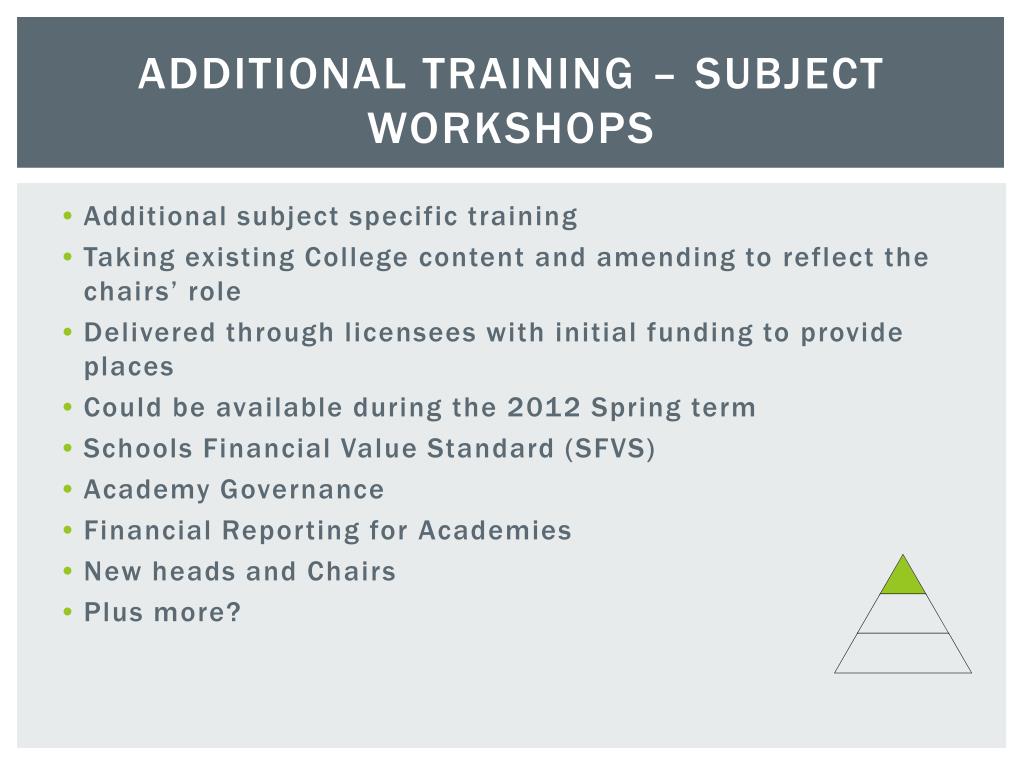 ADDITIONAL TRAINING – SUBJECT WORKSHOPS

• Additional subject specific training
• Taking existing College content and amending to reflect the chairs’ role
• Delivered through licensees with initial funding to provide places
• Could be available during the 2012 Spring term
• Schools Financial Value Standard (SFVS)
• Academy Governance
• Financial Reporting for Academies
• New heads and Chairs
• Plus more?